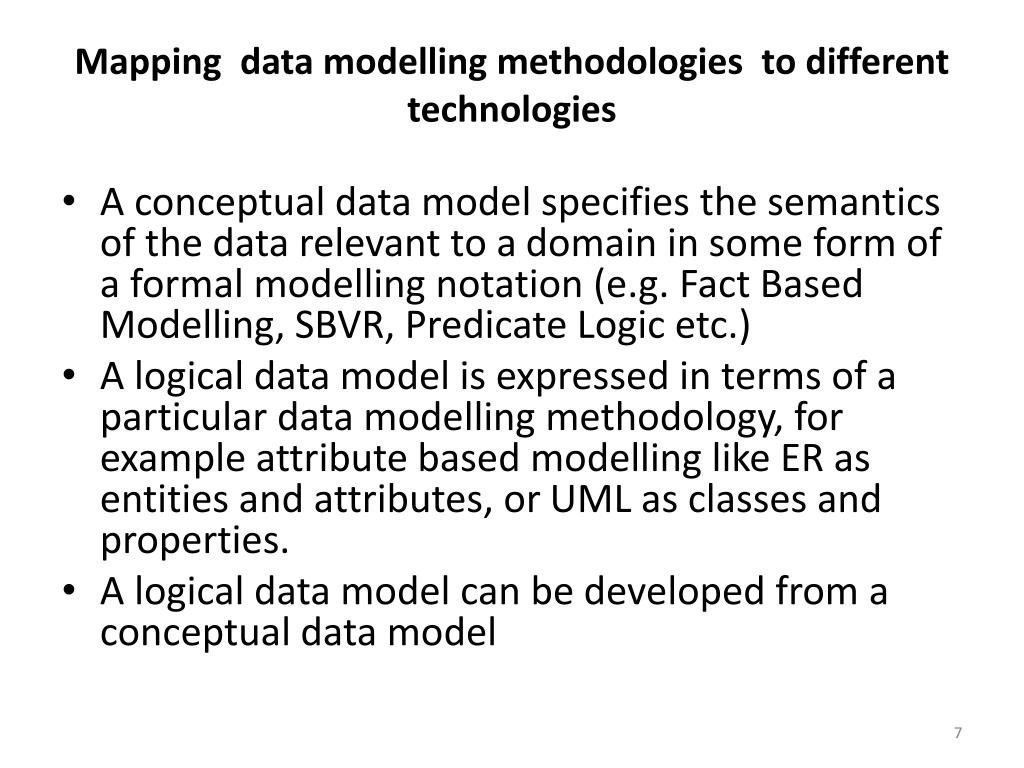 Mapping data modelling methodologies to different technologies

• A conceptual data model specifies the semantics of the data relevant to a domain in some form of a formal modelling notation (e.g. Fact Based Modelling, SBVR, Predicate Logic etc.)
• A logical data model is expressed in terms of a particular data modelling methodology, for example attribute based modelling like ER as entities and attributes, or UML as classes and properties.
• A logical data model can be developed from a conceptual data model

7